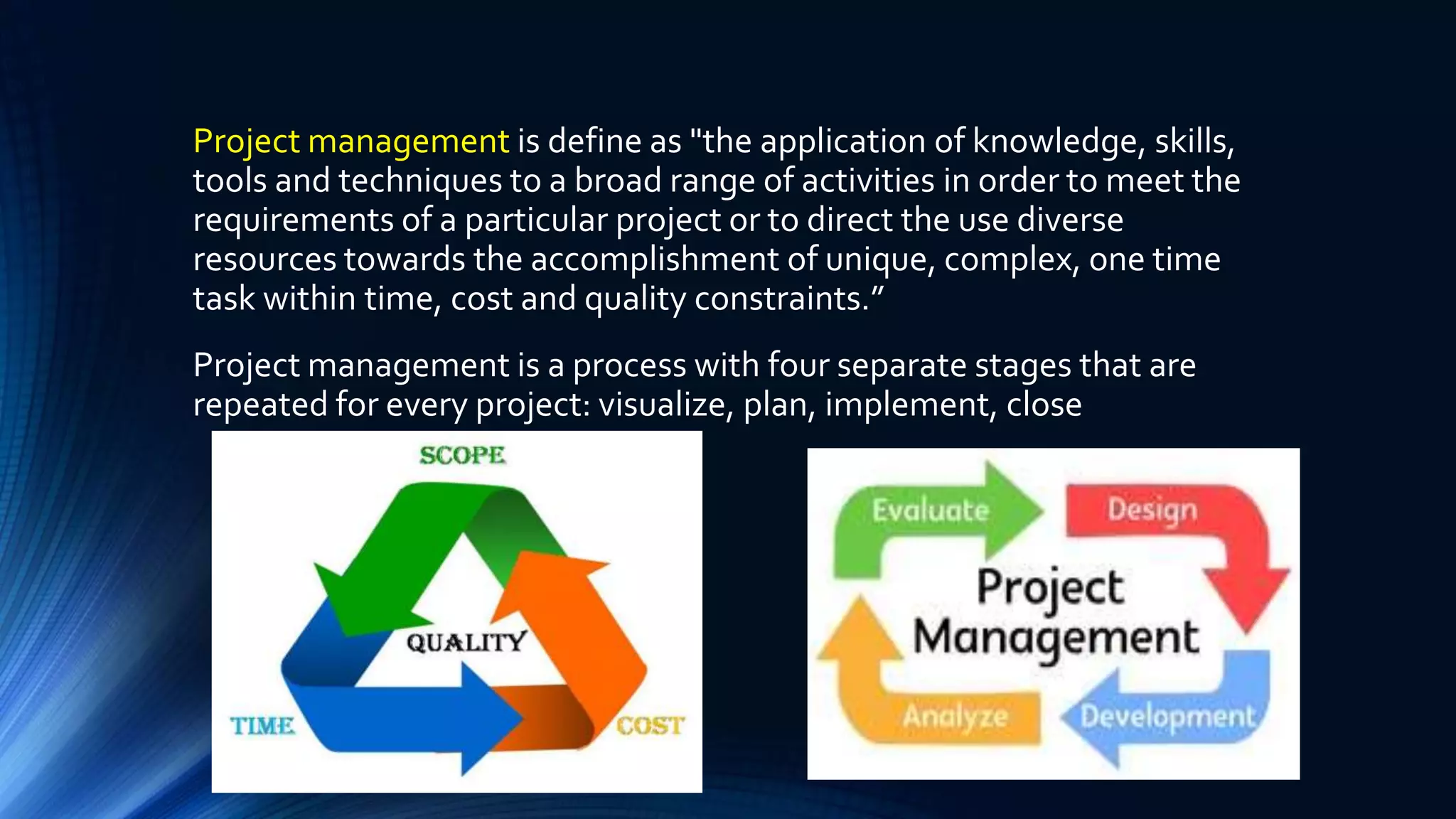 Project management is define as "the application of knowledge, skills, tools and techniques to a broad range of activities in order to meet the requirements of a particular project or to direct the use diverse resources towards the accomplishment of unique, complex, one time task within time, cost and quality constraints.”

Project management is a process with four separate stages that are repeated for every project: visualize, plan, implement, close

SCOPE
QUALITY
TIME
COST

Evaluate
Design
Project Management
Analyze
Development